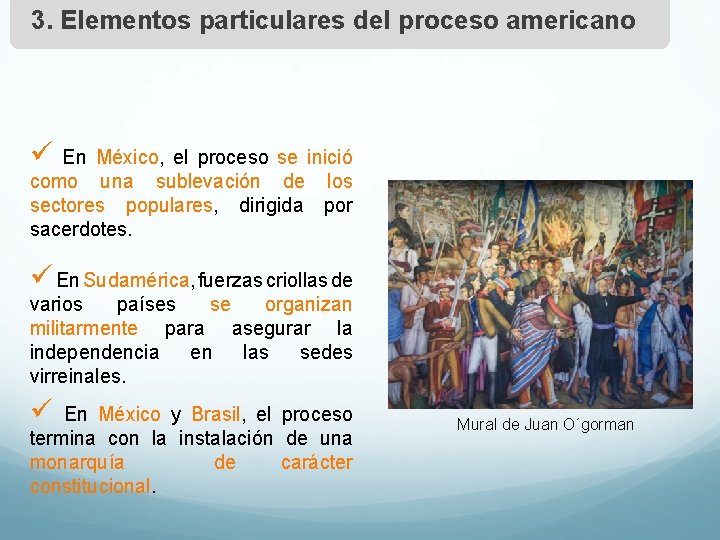 3. Elementos particulares del proceso americano

✓ En México, el proceso se inició como una sublevación de los sectores populares, dirigida por sacerdotes.

✓ En Sudamérica, fuerzas criollas de varios países se organizan militarmente para asegurar la independencia en las sedes virreinales.

✓ En México y Brasil, el proceso termina con la instalación de una monarquía de carácter constitucional.

Mural de Juan O´gorman